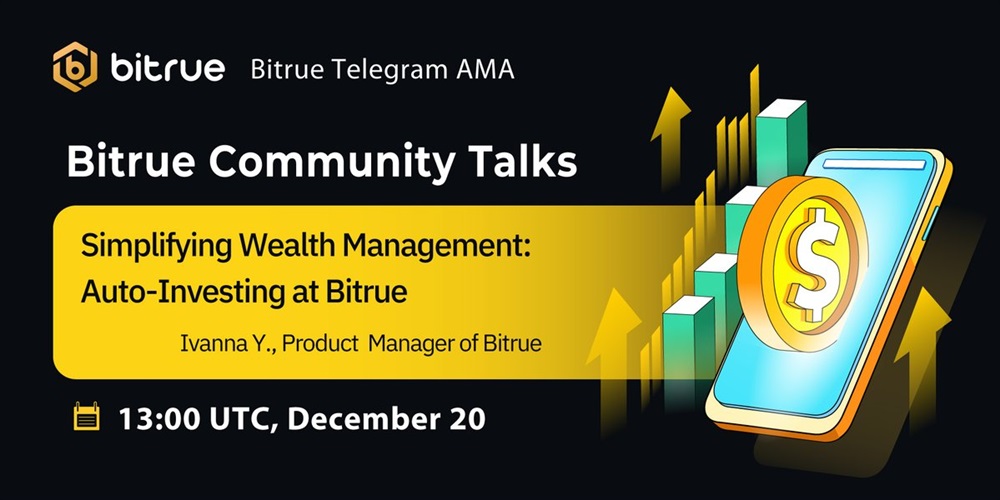 bitrue Bitrue Telegram AMA

Bitrue Community Talks

Simplifying Wealth Management: Auto-Investing at Bitrue

Ivanna Y., Product Manager of Bitrue

13:00 UTC, December 20

$